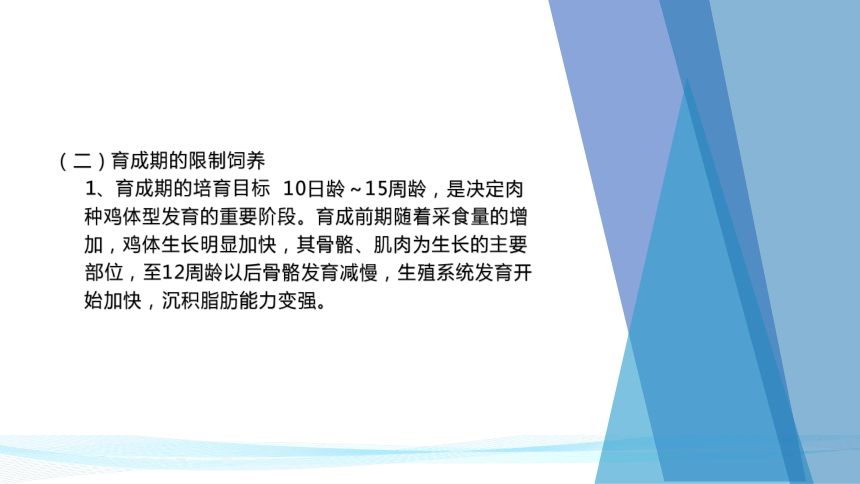 （二）育成期的限制饲养

1、育成期的培育目标  10日龄～15周龄，是决定肉种鸡体型发育的重要阶段。育成前期随着采食量的增加，鸡体生长明显加快，其骨骼、肌肉为生长的主要部位，至12周龄以后骨骼发育减慢，生殖系统发育开始加快，沉积脂肪能力变强。